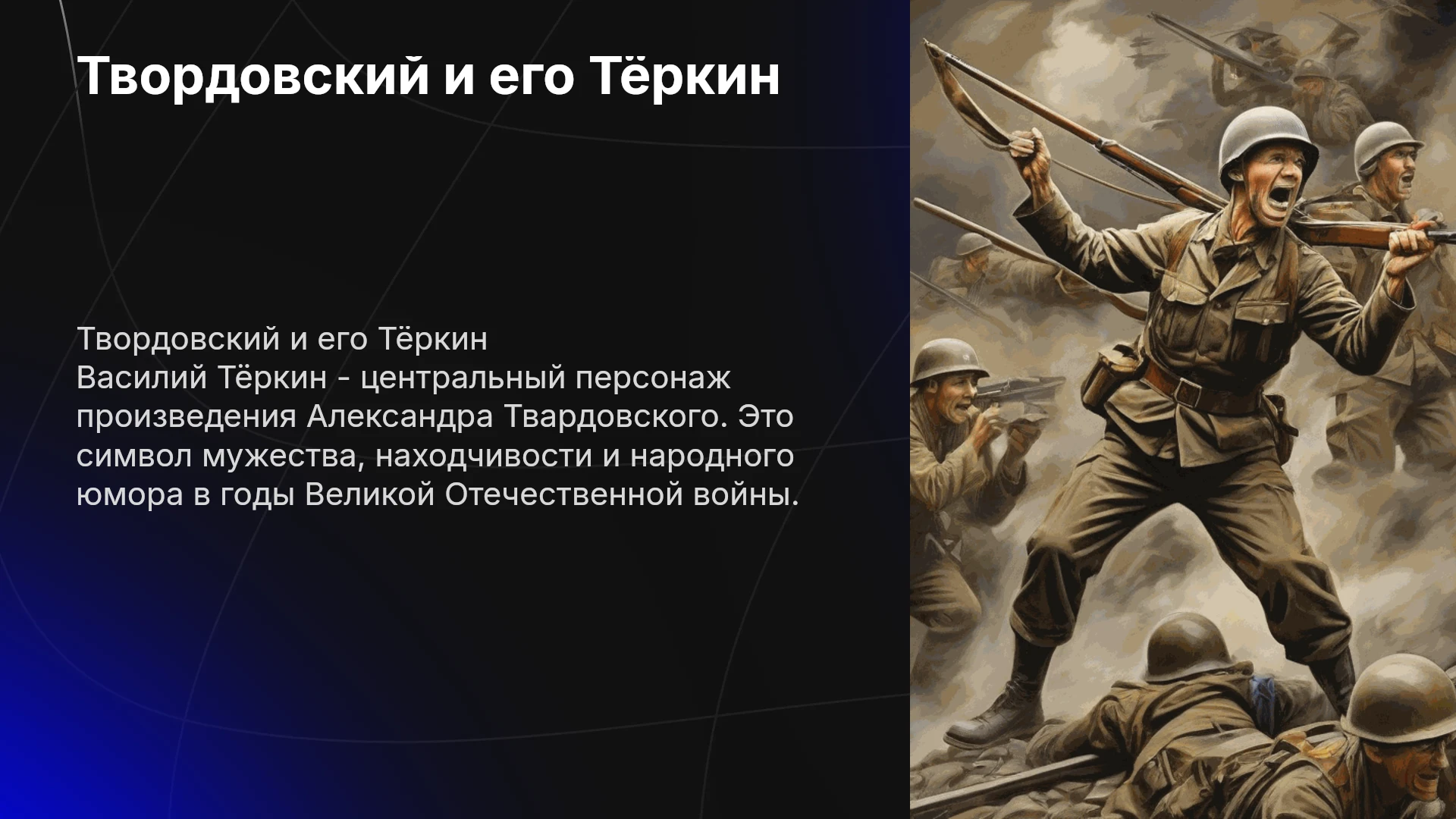 Твордовский и его Тёркин

Твордовский и его Тёркин
Василий Тёркин - центральный персонаж произведения Александра Твардовского. Это символ мужества, находчивости и народного юмора в годы Великой Отечественной войны.